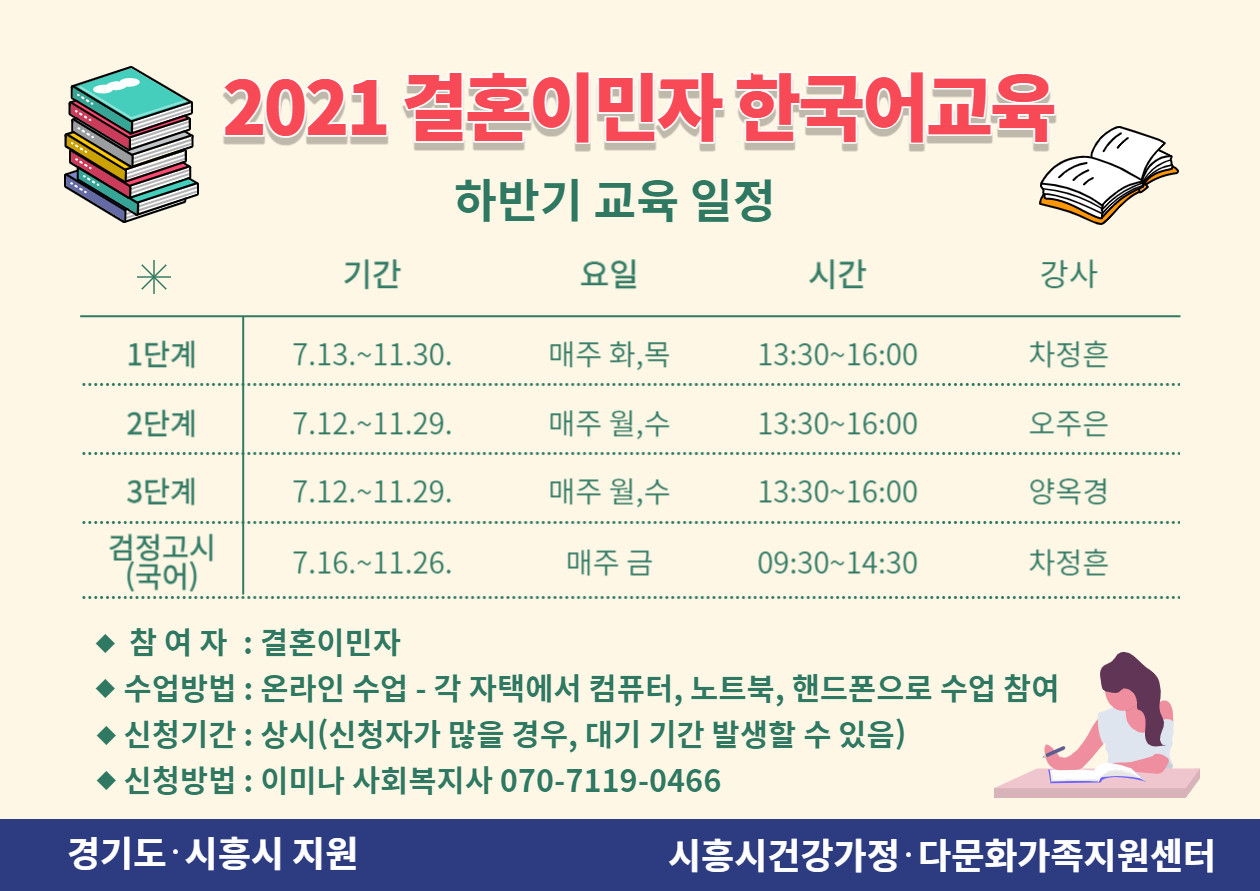 2021 결혼이민자 한국어교육

하반기 교육 일정

| ✳ | 기간 | 요일 | 시간 | 강사 |
|---|---|---|---|---|
| 1단계 | 7.13.~11.30. | 매주 화,목 | 13:30~16:00 | 차정흔 |
| 2단계 | 7.12.~11.29. | 매주 월,수 | 13:30~16:00 | 오주은 |
| 3단계 | 7.12.~11.29. | 매주 월,수 | 13:30~16:00 | 양옥경 |
| 검정고시 (국어) | 7.16.~11.26. | 매주 금 | 09:30~14:30 | 차정흔 |

◆ 참 여 자 : 결혼이민자
◆ 수업방법 : 온라인 수업 - 각 자택에서 컴퓨터, 노트북, 핸드폰으로 수업 참여
◆ 신청기간 : 상시(신청자가 많을 경우, 대기 기간 발생할 수 있음)
◆ 신청방법 : 이미나 사회복지사 070-7119-0466

경기도·시흥시 지원

시흥시건강가정·다문화가족지원센터